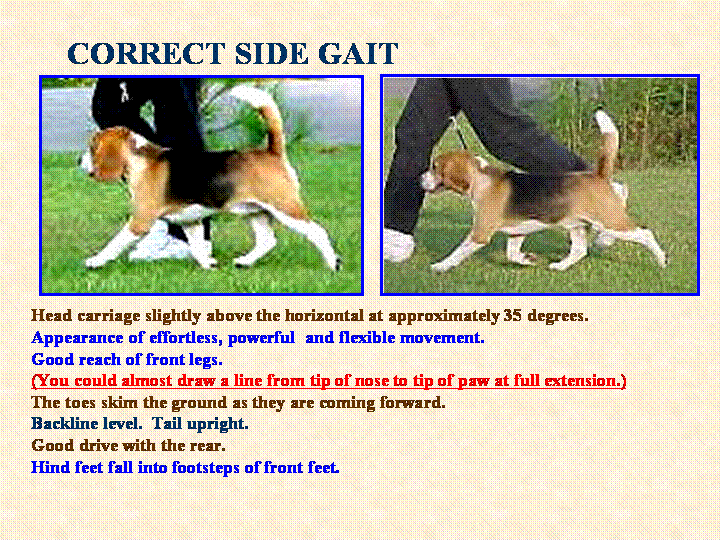 CORRECT SIDE GAIT

Head carriage slightly above the horizontal at approximately 35 degrees.
Appearance of effortless, powerful and flexible movement.
Good reach of front legs.
(You could almost draw a line from tip of nose to tip of paw at full extension.)
The toes skim the ground as they are coming forward.
Backline level. Tail upright.
Good drive with the rear.
Hind feet fall into footsteps of front feet.